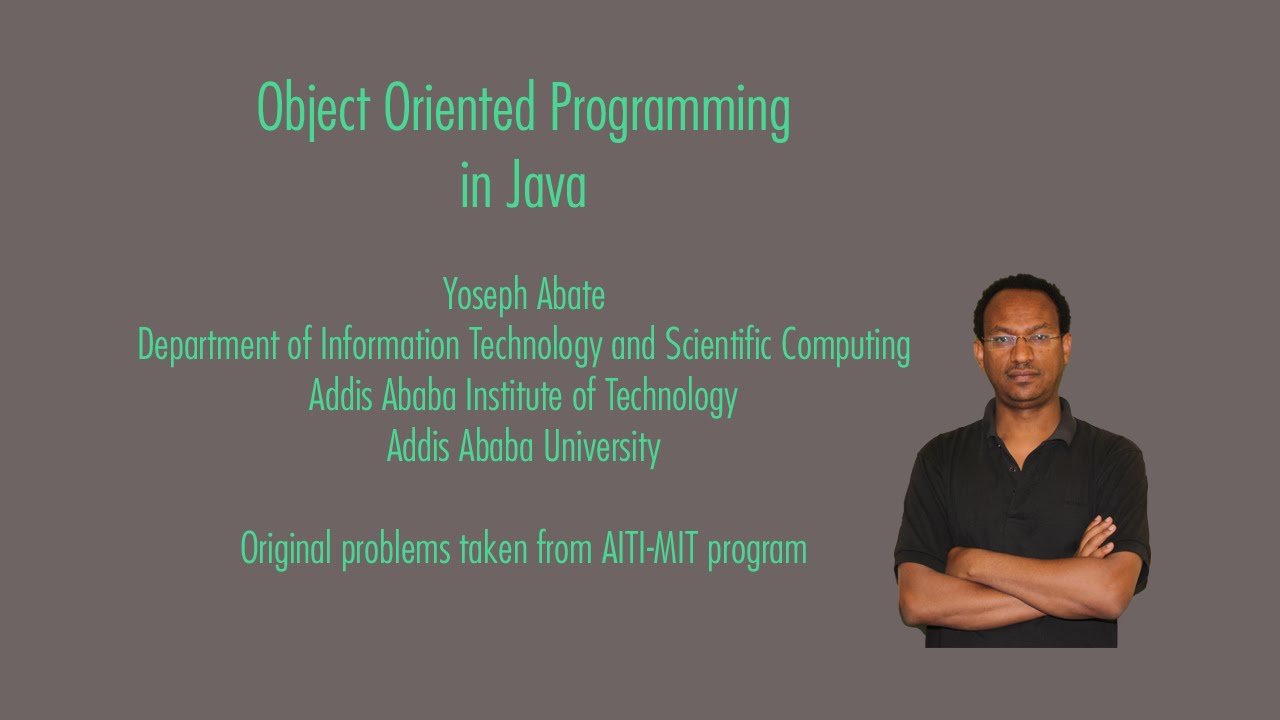 Object Oriented Programming in Java

Yoseph Abate
Department of Information Technology and Scientific Computing
Addis Ababa Institute of Technology
Addis Ababa University

Original problems taken from AITI-MIT program